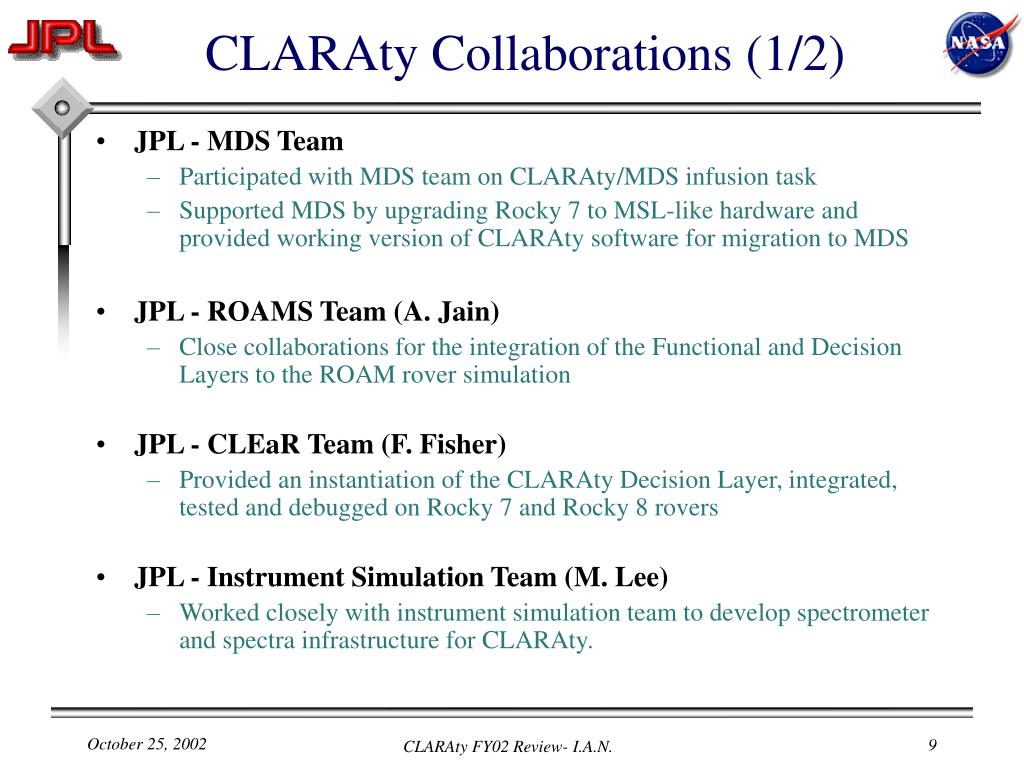 JPL

CLARAty Collaborations (1/2)

NASA

• JPL - MDS Team
– Participated with MDS team on CLARAty/MDS infusion task
– Supported MDS by upgrading Rocky 7 to MSL-like hardware and provided working version of CLARAty software for migration to MDS

• JPL - ROAMS Team (A. Jain)
– Close collaborations for the integration of the Functional and Decision Layers to the ROAM rover simulation

• JPL - CLEaR Team (F. Fisher)
– Provided an instantiation of the CLARAty Decision Layer, integrated, tested and debugged on Rocky 7 and Rocky 8 rovers

• JPL - Instrument Simulation Team (M. Lee)
– Worked closely with instrument simulation team to develop spectrometer and spectra infrastructure for CLARAty.

October 25, 2002

CLARAty FY02 Review- I.A.N.

9